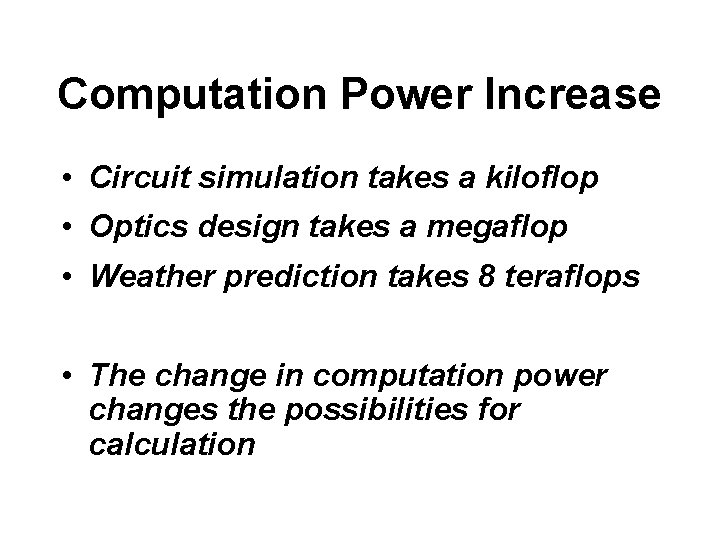 Computation Power Increase

• Circuit simulation takes a kiloflop
• Optics design takes a megaflop
• Weather prediction takes 8 teraflops

• The change in computation power changes the possibilities for calculation